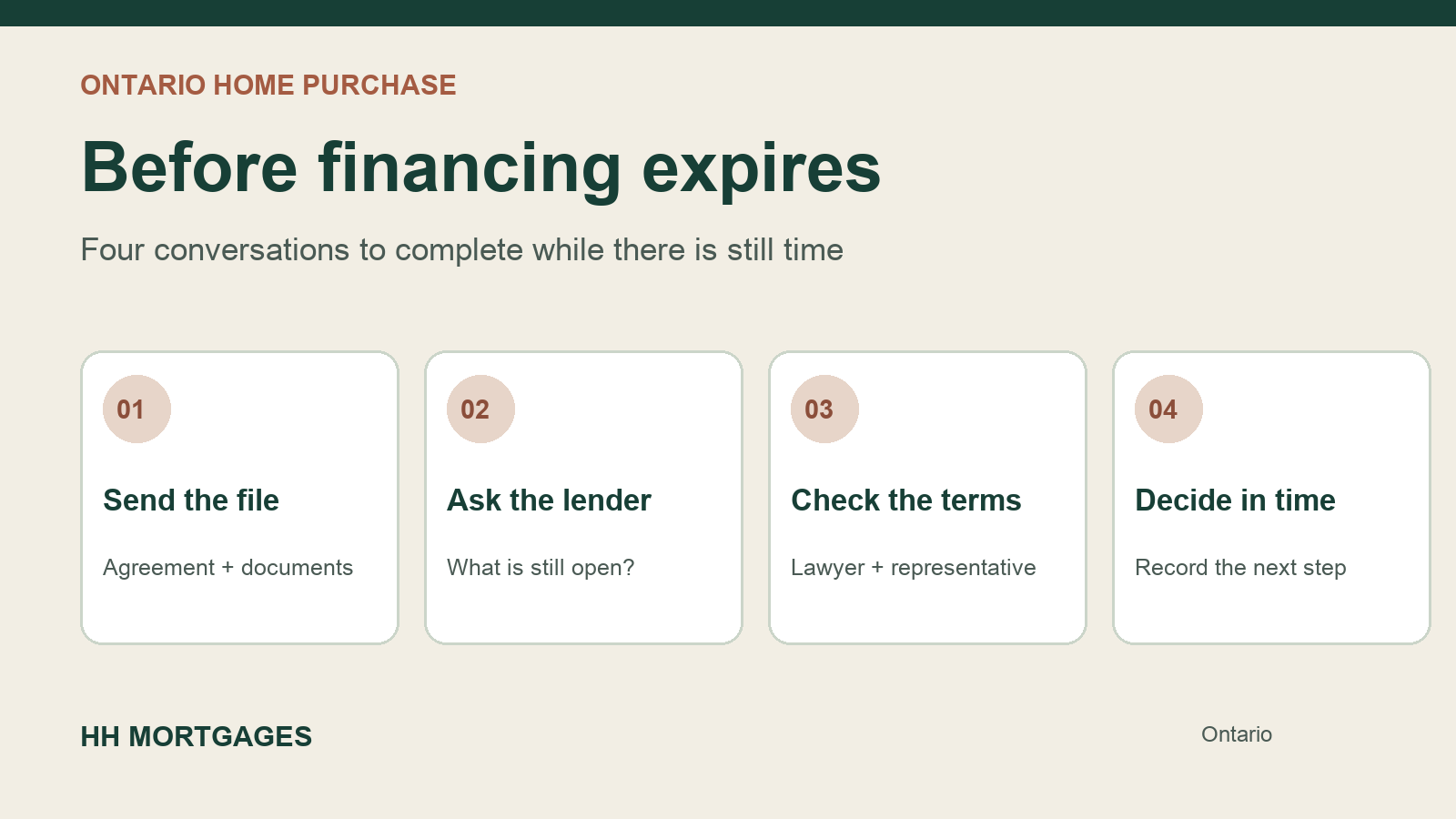 ONTARIO HOME PURCHASE

Before financing expires

Four conversations to complete while there is still time

01

Send the file

Agreement + documents

02

Ask the lender

What is still open?

03

Check the terms

Lawyer + representative

04

Decide in time

Record the next step

HH MORTGAGES

Ontario